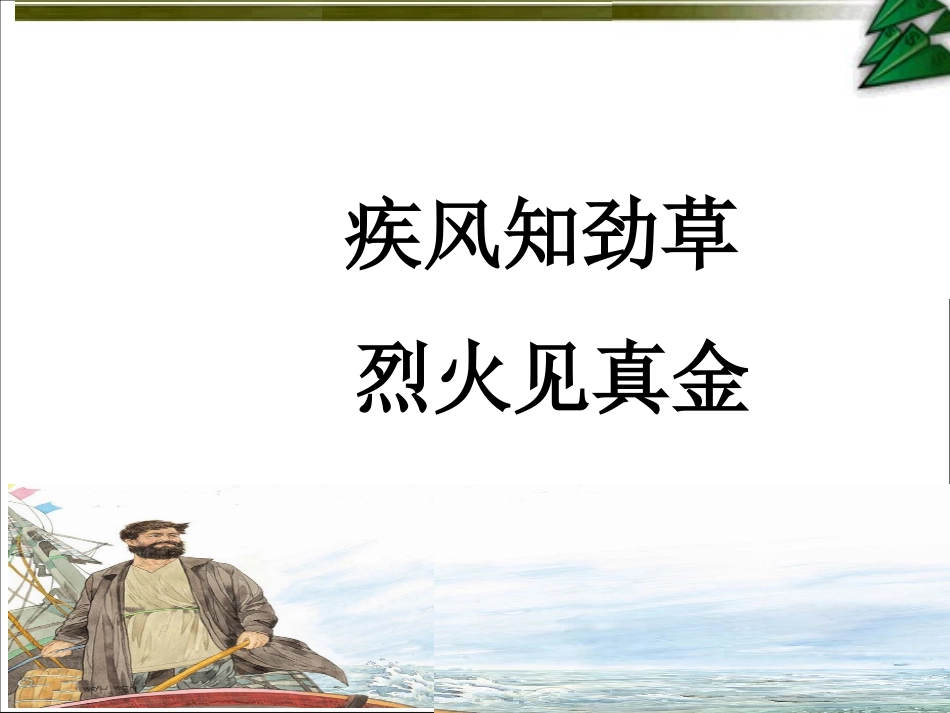 疾风知劲草

烈火见真金